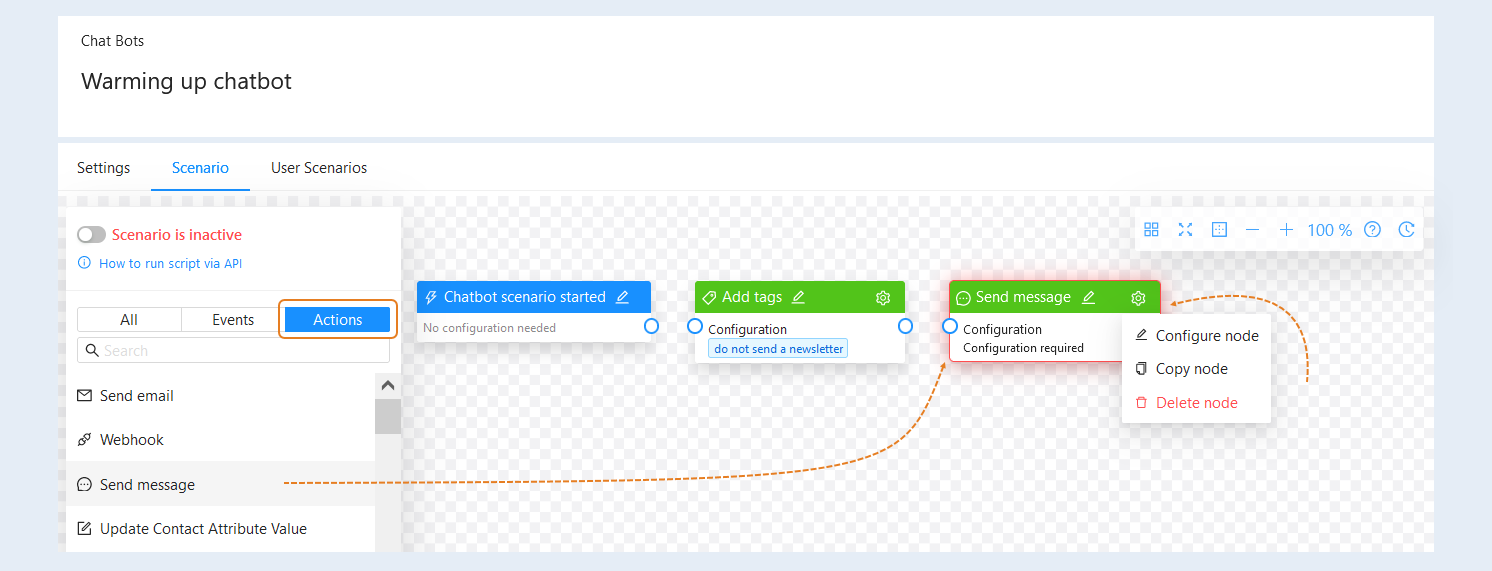 Chat Bots

Warming up chatbot

Settings Scenario User Scenarios

Scenario is inactive

How to run script via API

All Events Actions

Search

Send email

Webhook

Send message

Update Contact Attribute Value

100 %

Chatbot scenario started
No configuration needed

Add tags
Configuration
do not send a newsletter

Send message
Configuration
Configuration required

Configure node
Copy node
Delete node